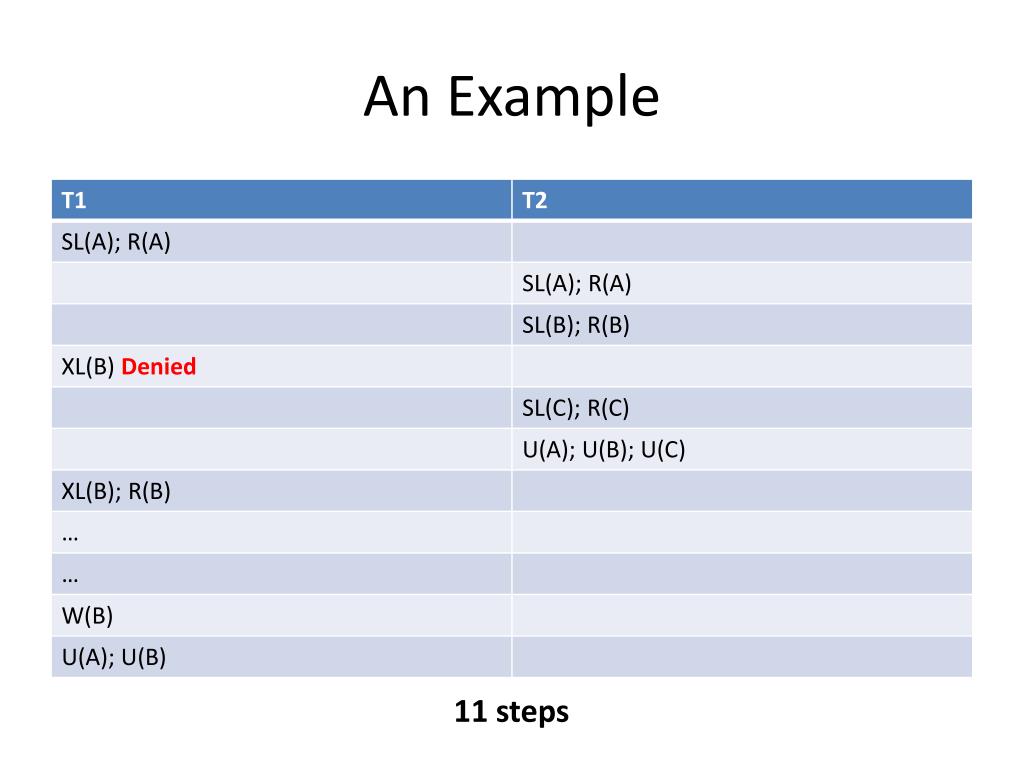 An Example

| T1 | T2 |
|---|---|
| SL(A); R(A) | |
| | SL(A); R(A) |
| | SL(B); R(B) |
| XL(B) Denied | |
| | SL(C); R(C) |
| | U(A); U(B); U(C) |
| XL(B); R(B) | |
| … | |
| … | |
| W(B) | |
| U(A); U(B) | |

11 steps